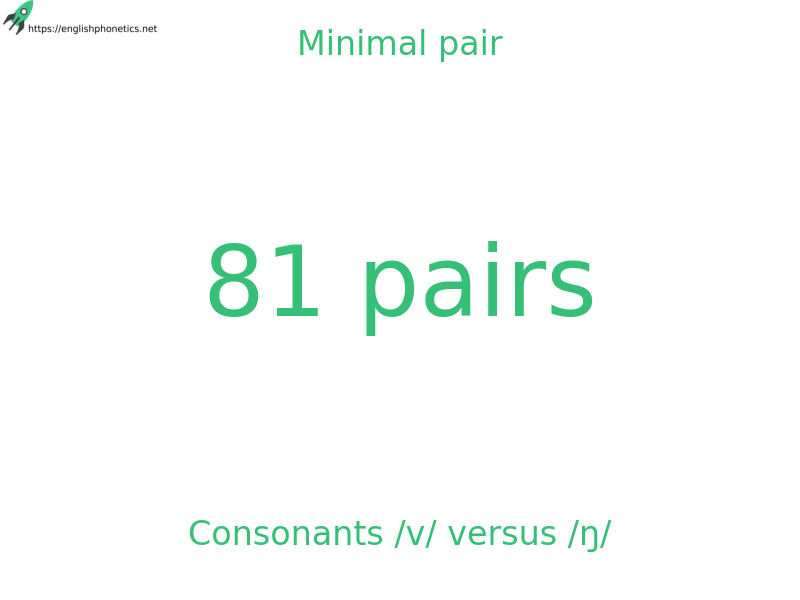 https://englishphonetics.net

Minimal pair

81 pairs

Consonants /v/ versus /ŋ/